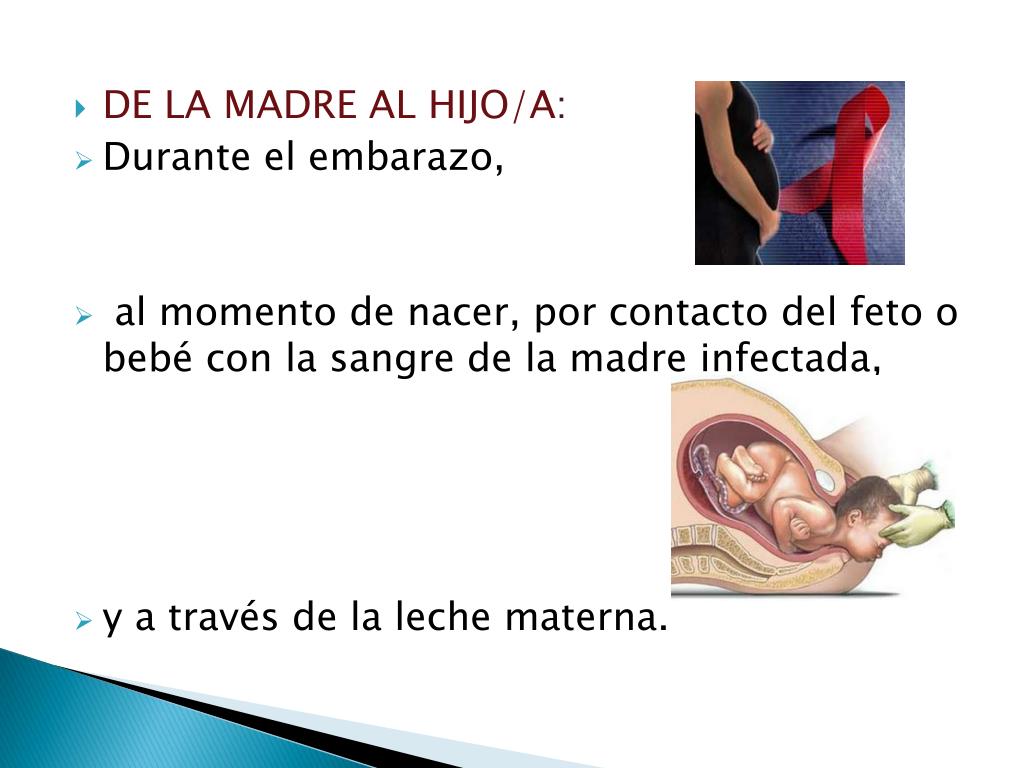 DE LA MADRE AL HIJO/A:

Durante el embarazo,

al momento de nacer, por contacto del feto o bebé con la sangre de la madre infectada,

y a través de la leche materna.